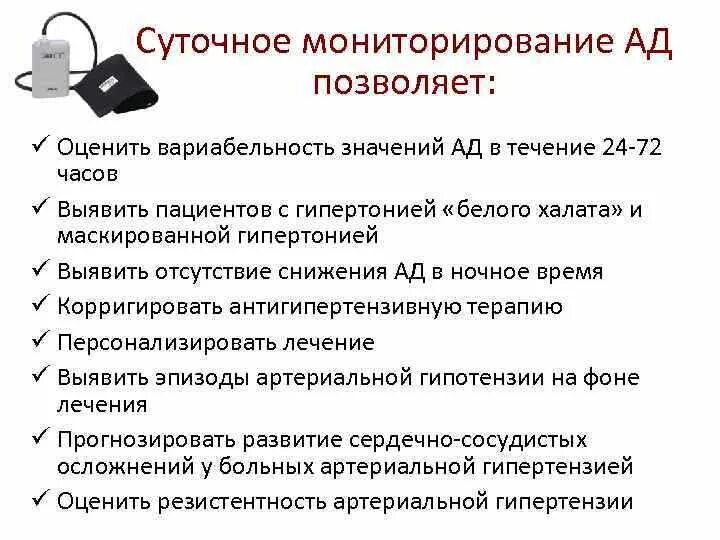 Суточное мониторирование АД позволяет:

✓ Оценить вариабельность значений АД в течение 24-72 часов
✓ Выявить пациентов с гипертонией «белого халата» и маскированной гипертонией
✓ Выявить отсутствие снижения АД в ночное время
✓ Корригировать антигипертензивную терапию
✓ Персонализировать лечение
✓ Выявить эпизоды артериальной гипотензии на фоне лечения
✓ Прогнозировать развитие сердечно-сосудистых осложнений у больных артериальной гипертензией
✓ Оценить резистентность артериальной гипертензии